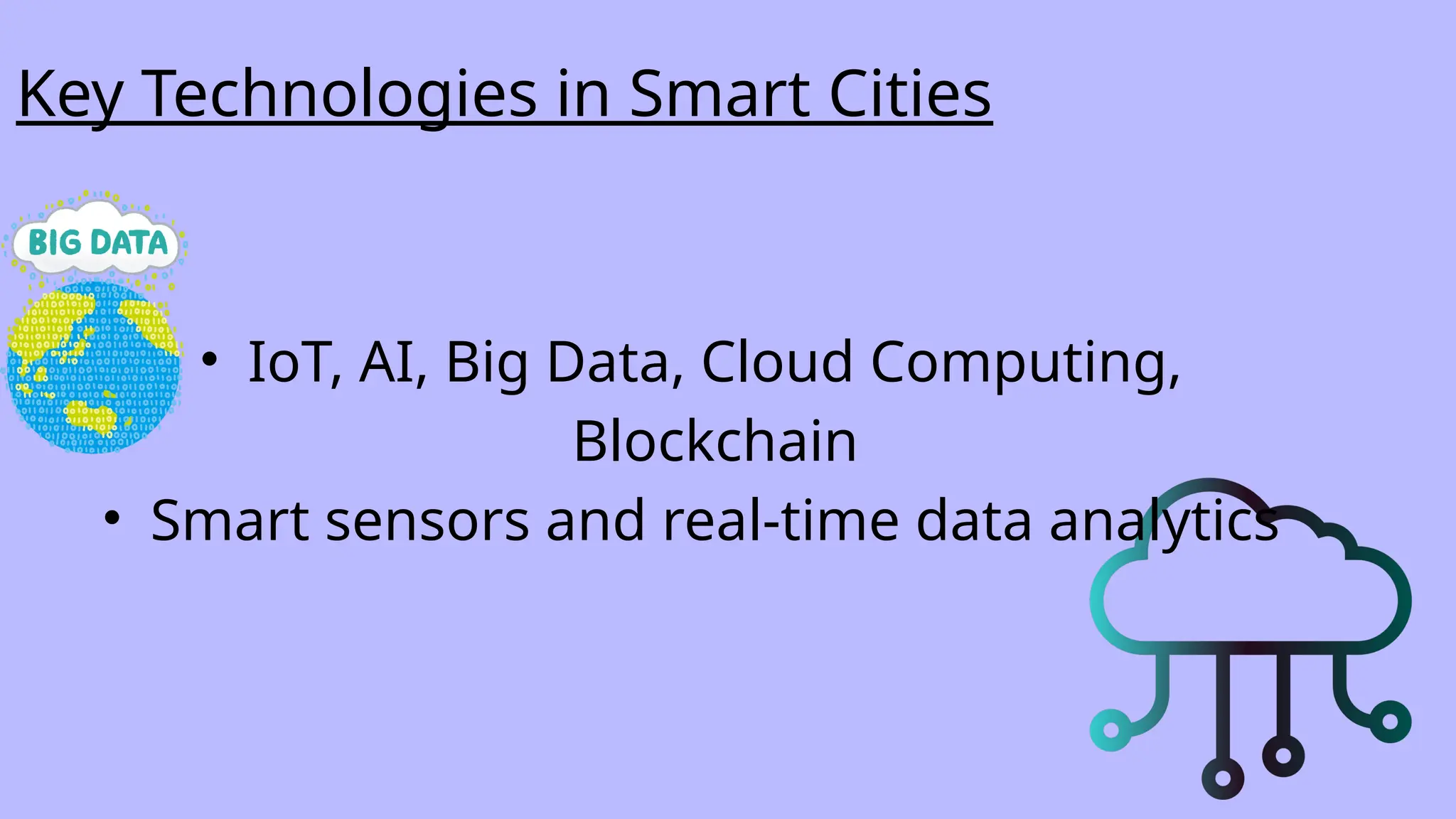 Key Technologies in Smart Cities

BIG DATA

• IoT, AI, Big Data, Cloud Computing, Blockchain

• Smart sensors and real-time data analytics